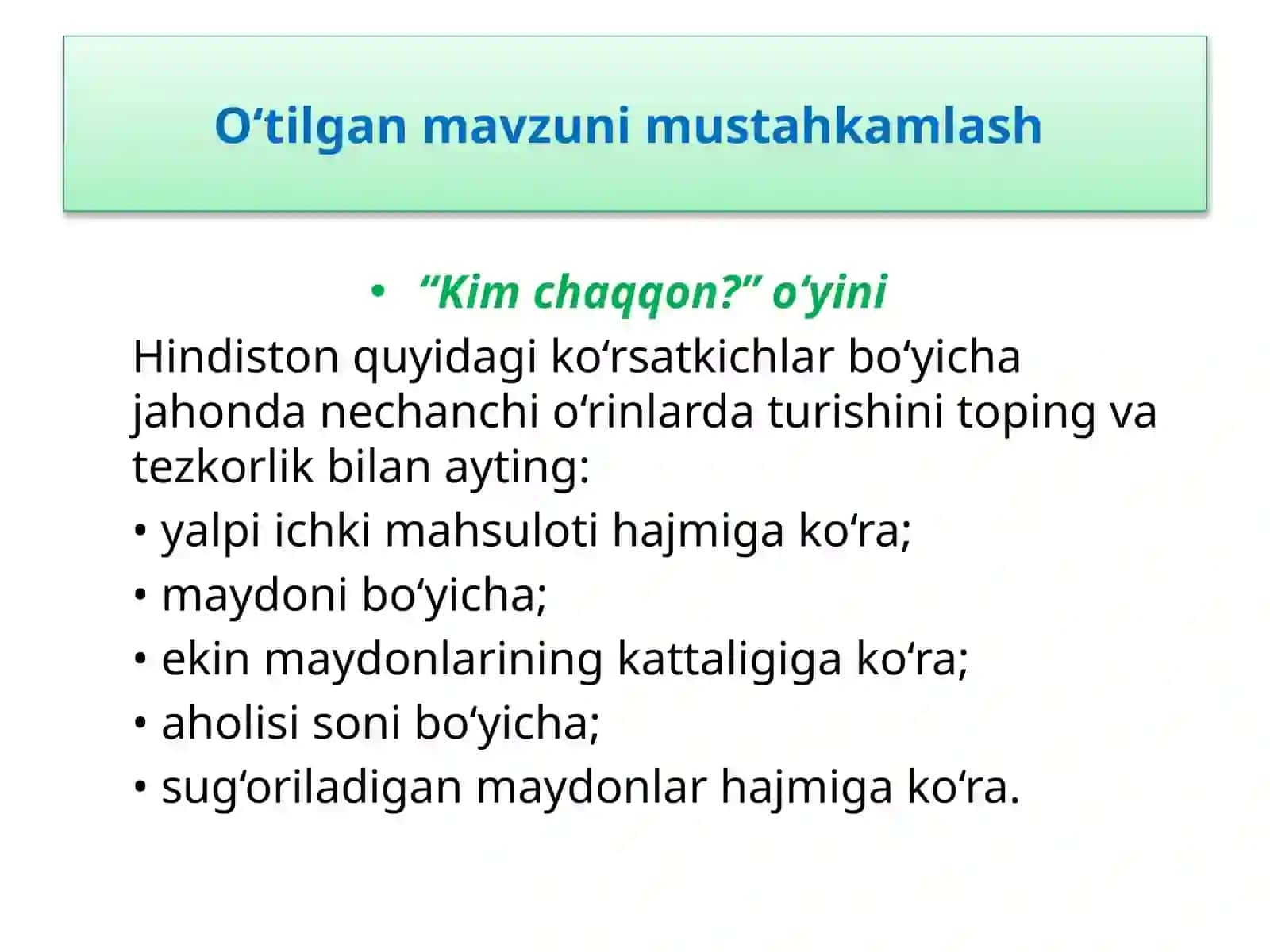 O‘tilgan mavzuni mustahkamlash

• “Kim chaqqon?” o‘yini

Hindiston quyidagi ko‘rsatkichlar bo‘yicha jahonda nechanchi o‘rinlarda turishini toping va tezkorlik bilan ayting:

• yalpi ichki mahsuloti hajmiga ko‘ra;
• maydoni bo‘yicha;
• ekin maydonlarining kattaligiga ko‘ra;
• aholisi soni bo‘yicha;
• sug‘oriladigan maydonlar hajmiga ko‘ra.